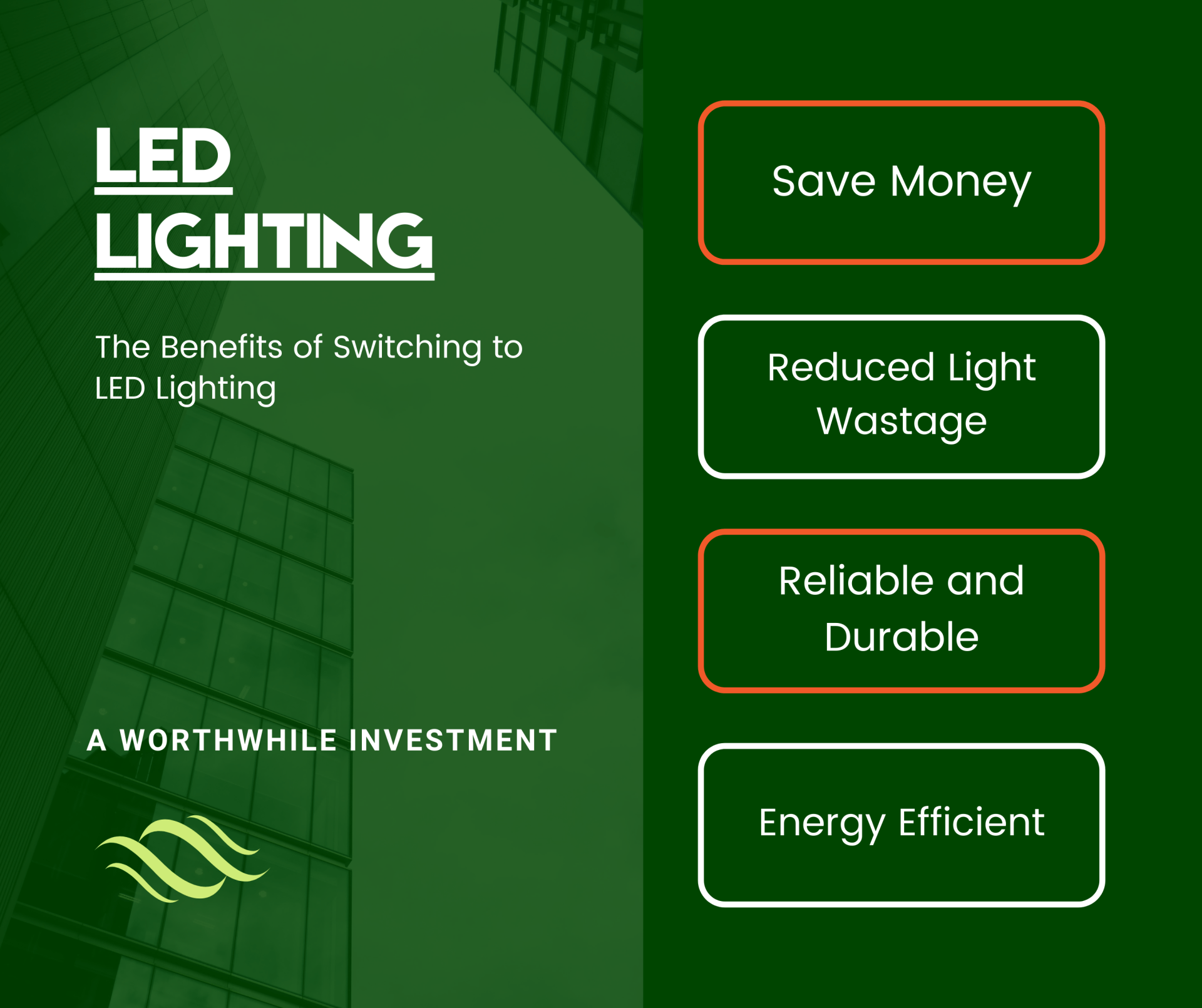 LED
LIGHTING

The Benefits of Switching to LED Lighting

A WORTHWHILE INVESTMENT

Save Money

Reduced Light Wastage

Reliable and Durable

Energy Efficient